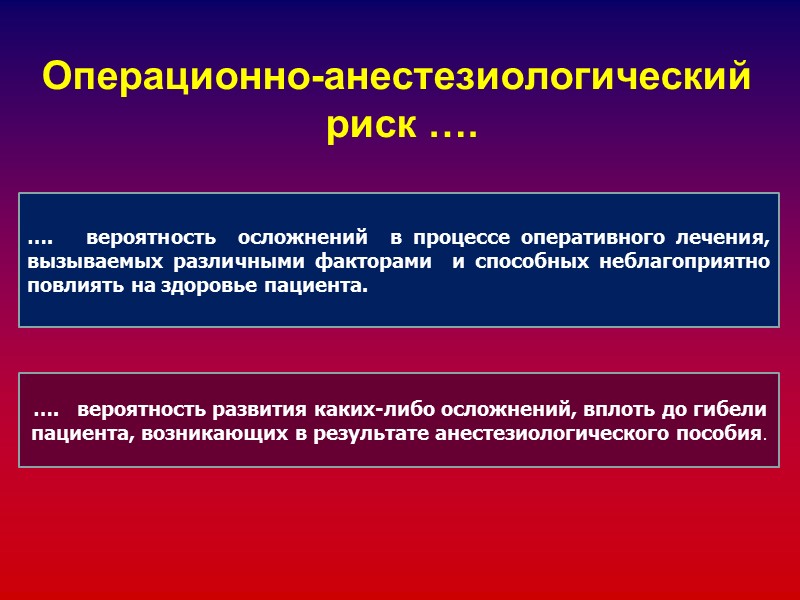 Операционно-анестезиологический риск ….

…. вероятность осложнений в процессе оперативного лечения, вызываемых различными факторами и способных неблагоприятно повлиять на здоровье пациента.

…. вероятность развития каких-либо осложнений, вплоть до гибели пациента, возникающих в результате анестезиологического пособия.